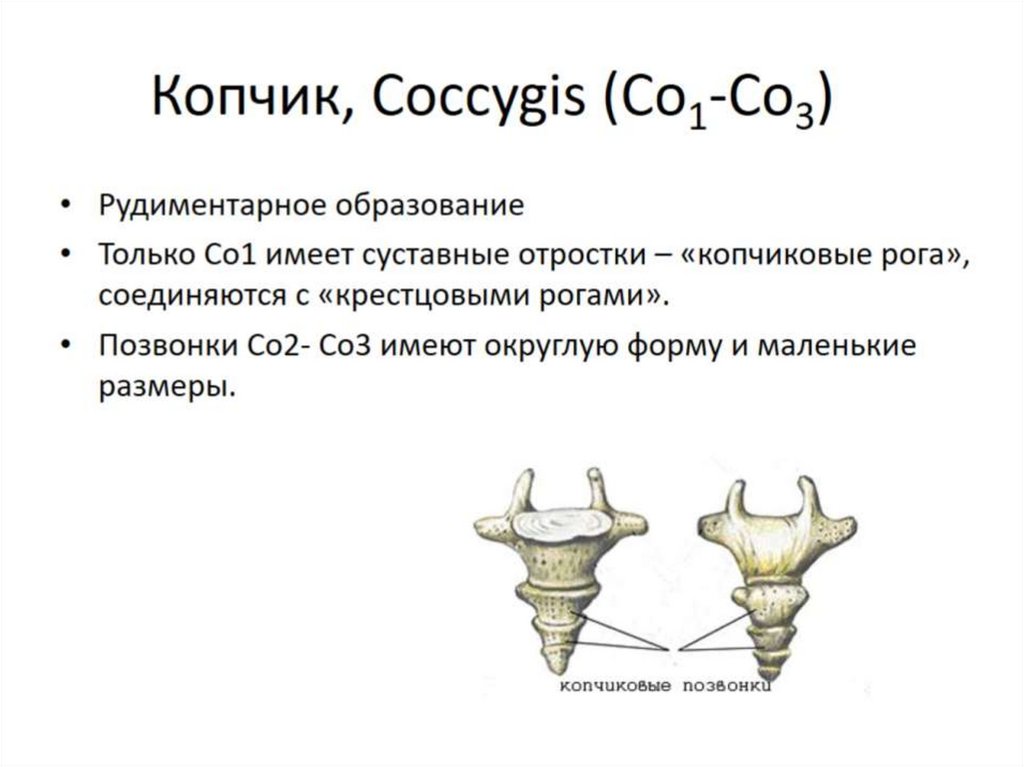 Копчик, Coccygis ($Co_1$-$Co_3$)

• Рудиментарное образование
• Только Co1 имеет суставные отростки – «копчиковые рога», соединяются с «крестцовыми рогами».
• Позвонки Co2- Co3 имеют округлую форму и маленькие размеры.

копчиковые позвонки